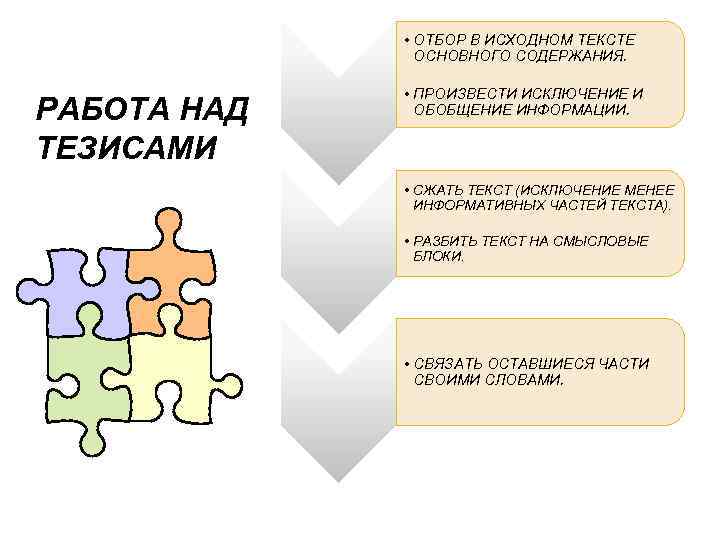 РАБОТА НАД ТЕЗИСАМИ

• ОТБОР В ИСХОДНОМ ТЕКСТЕ ОСНОВНОГО СОДЕРЖАНИЯ.

• ПРОИЗВЕСТИ ИСКЛЮЧЕНИЕ И ОБОБЩЕНИЕ ИНФОРМАЦИИ.

• СЖАТЬ ТЕКСТ (ИСКЛЮЧЕНИЕ МЕНЕЕ ИНФОРМАТИВНЫХ ЧАСТЕЙ ТЕКСТА).

• РАЗБИТЬ ТЕКСТ НА СМЫСЛОВЫЕ БЛОКИ.

• СВЯЗАТЬ ОСТАВШИЕСЯ ЧАСТИ СВОИМИ СЛОВАМИ.